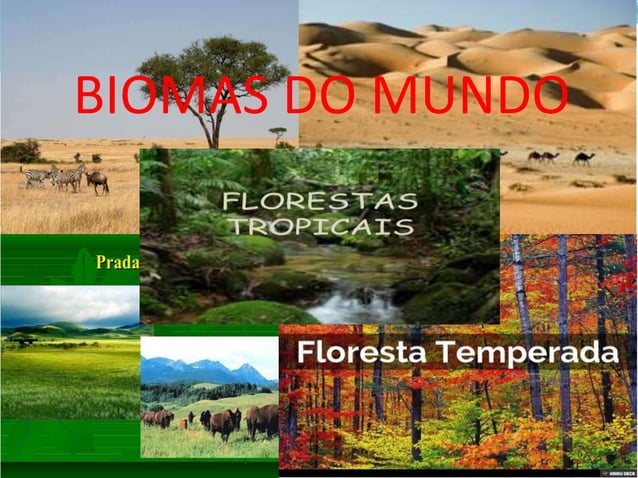 BIOMAS DO MUNDO

FLORESTAS TROPICAIS

Prada

Floresta Temperada

HAIKU DECK